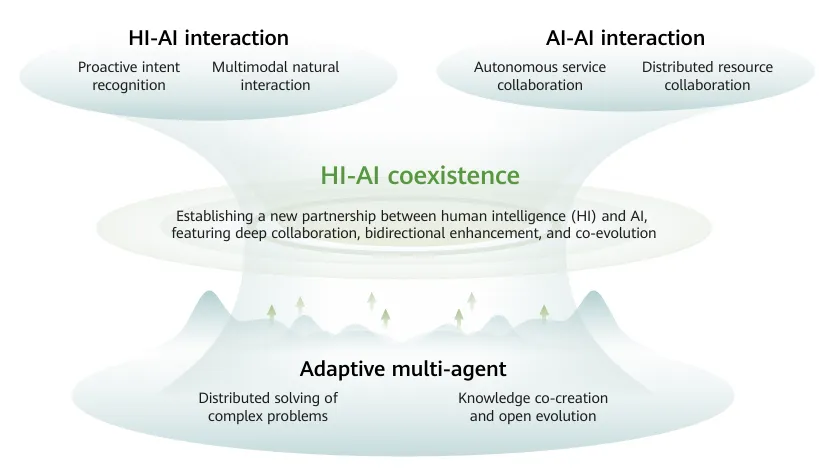 HI-AI interaction

Proactive intent recognition

Multimodal natural interaction

AI-AI interaction

Autonomous service collaboration

Distributed resource collaboration

HI-AI coexistence

Establishing a new partnership between human intelligence (HI) and AI, featuring deep collaboration, bidirectional enhancement, and co-evolution

Adaptive multi-agent

Distributed solving of complex problems

Knowledge co-creation and open evolution